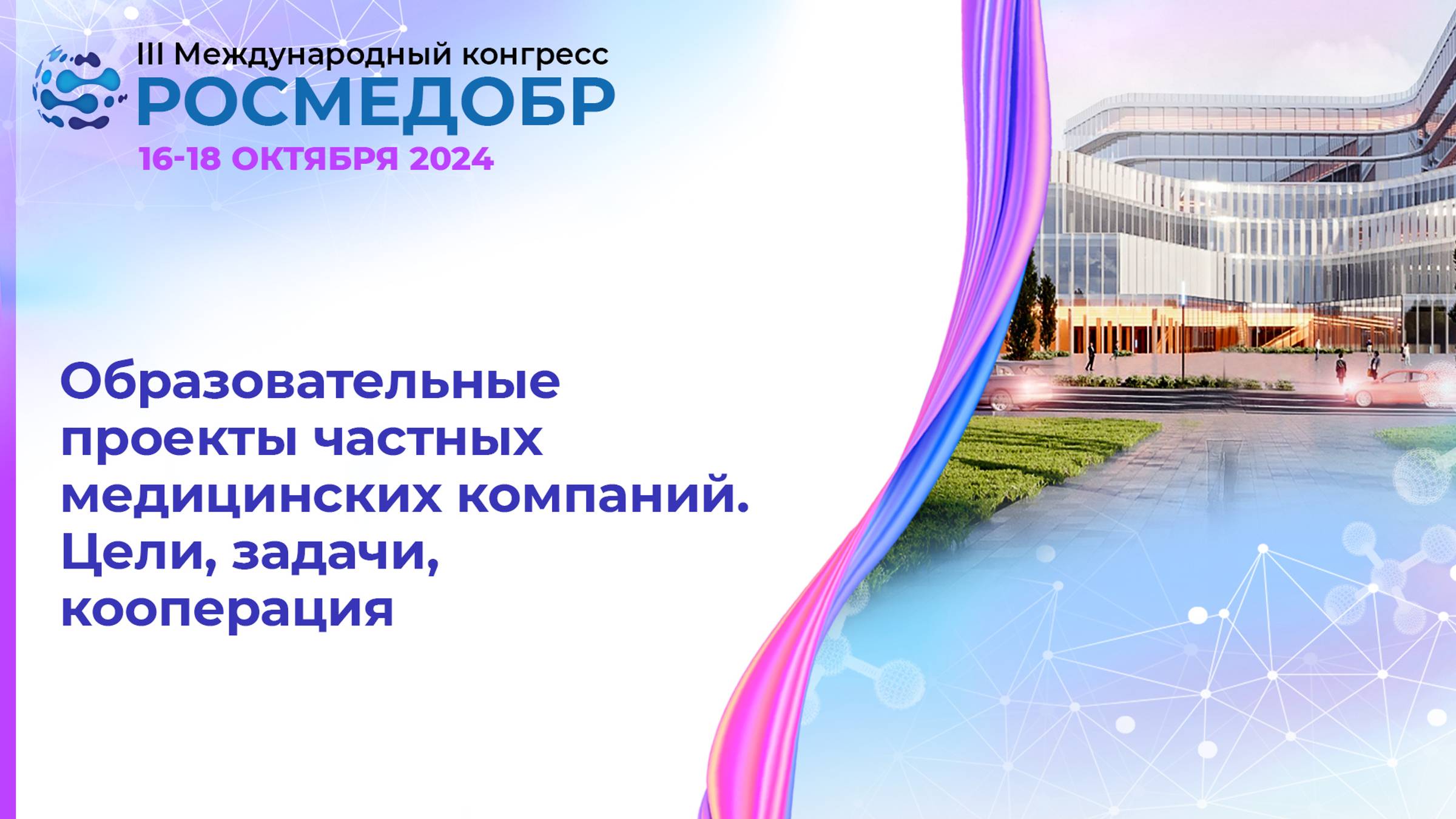 III Международный конгресс
РОСМЕДОБР
16-18 ОКТЯБРЯ 2024

Образовательные проекты частных медицинских компаний. Цели, задачи, кооперация